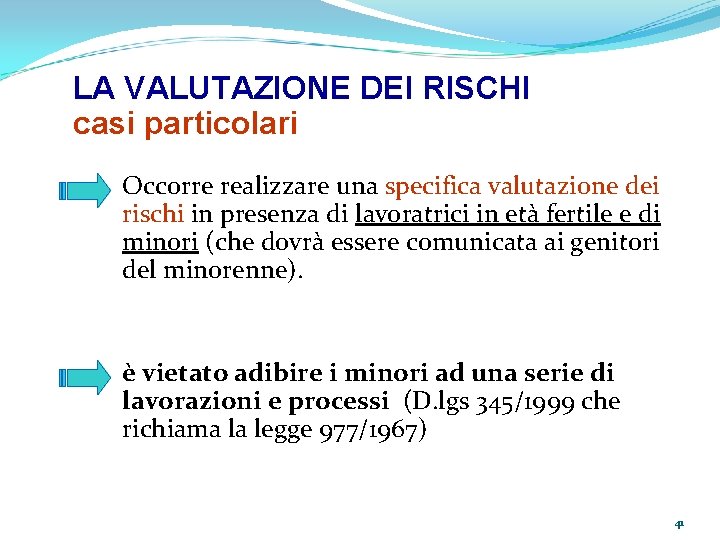 LA VALUTAZIONE DEI RISCHI
casi particolari

Occorre realizzare una specifica valutazione dei rischi in presenza di lavoratrici in età fertile e di minori (che dovrà essere comunicata ai genitori del minorenne).

è vietato adibire i minori ad una serie di lavorazioni e processi (D.lgs 345/1999 che richiama la legge 977/1967)

41